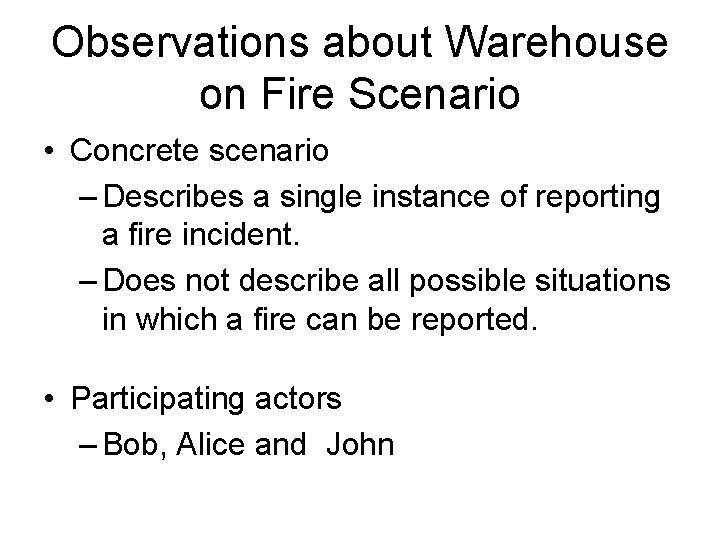 Observations about Warehouse on Fire Scenario

• Concrete scenario
– Describes a single instance of reporting a fire incident.
– Does not describe all possible situations in which a fire can be reported.

• Participating actors
– Bob, Alice and John